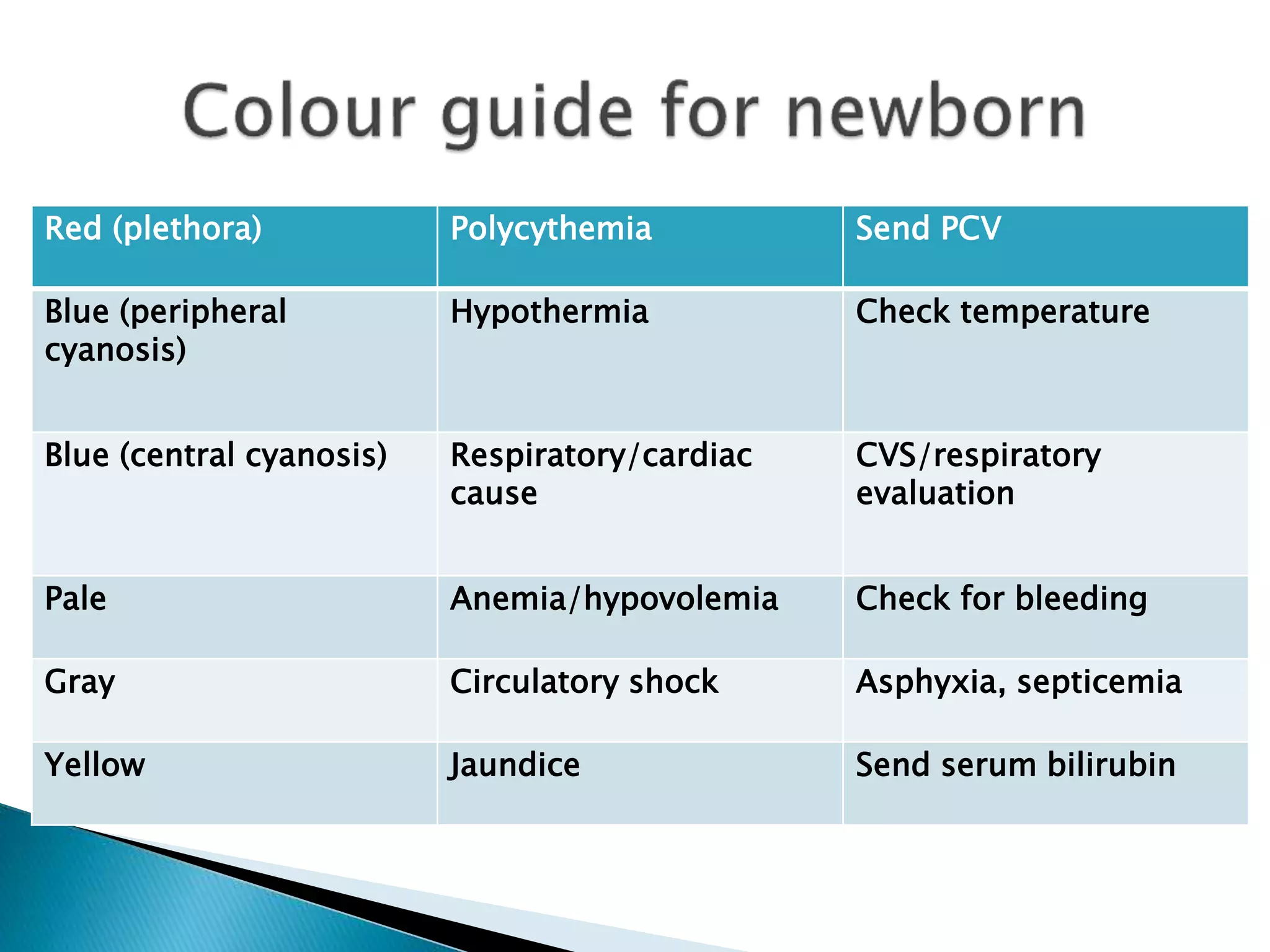 Colour guide for newborn

| Red (plethora) | Polycythemia | Send PCV |
|---|---|---|
| Blue (peripheral cyanosis) | Hypothermia | Check temperature |
| Blue (central cyanosis) | Respiratory/cardiac cause | CVS/respiratory evaluation |
| Pale | Anemia/hypovolemia | Check for bleeding |
| Gray | Circulatory shock | Asphyxia, septicemia |
| Yellow | Jaundice | Send serum bilirubin |